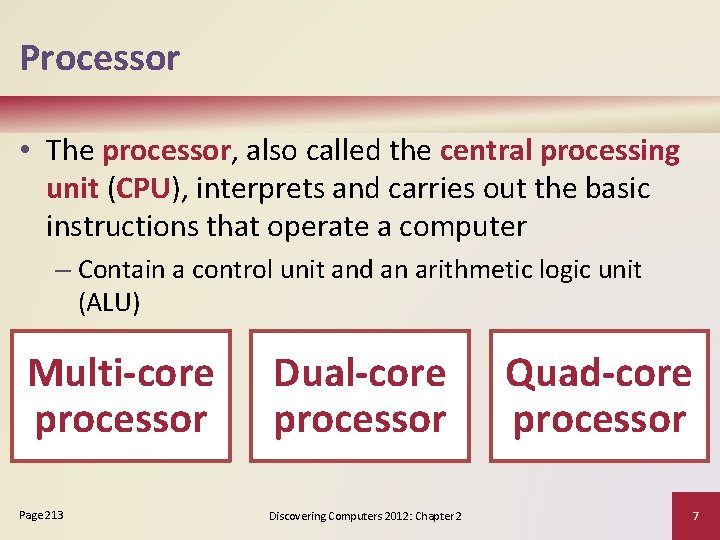 Processor

• The processor, also called the central processing unit (CPU), interprets and carries out the basic instructions that operate a computer

– Contain a control unit and an arithmetic logic unit (ALU)

Multi-core processor

Dual-core processor

Quad-core processor

Page 213

Discovering Computers 2012: Chapter 2

7